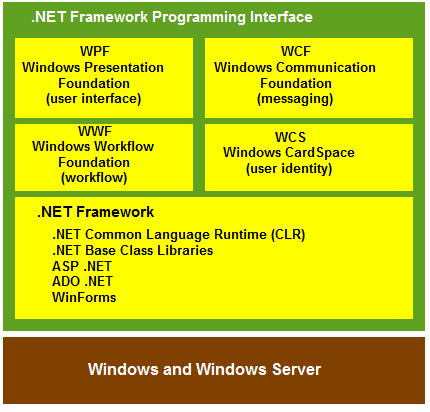 .NET Framework Programming Interface

WPF
Windows Presentation Foundation
(user interface)

WCF
Windows Communication Foundation
(messaging)

WWF
Windows Workflow Foundation
(workflow)

WCS
Windows CardSpace
(user identity)

.NET Framework

.NET Common Language Runtime (CLR)
.NET Base Class Libraries
ASP .NET
ADO .NET
WinForms

Windows and Windows Server